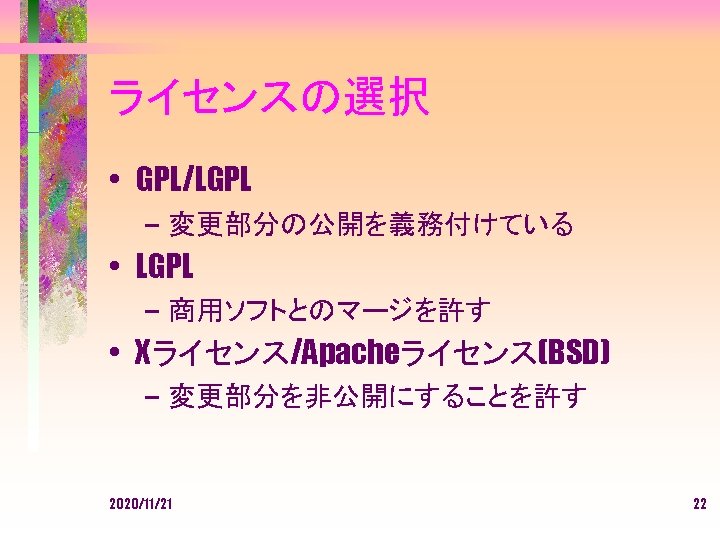 ライセンスの選択

• GPL/LGPL
  – 変更部分の公開を義務付けている
• LGPL
  – 商用ソフトとのマージを許す
• Xライセンス/Apacheライセンス(BSD)
  – 変更部分を非公開にすることを許す

2020/11/21

22